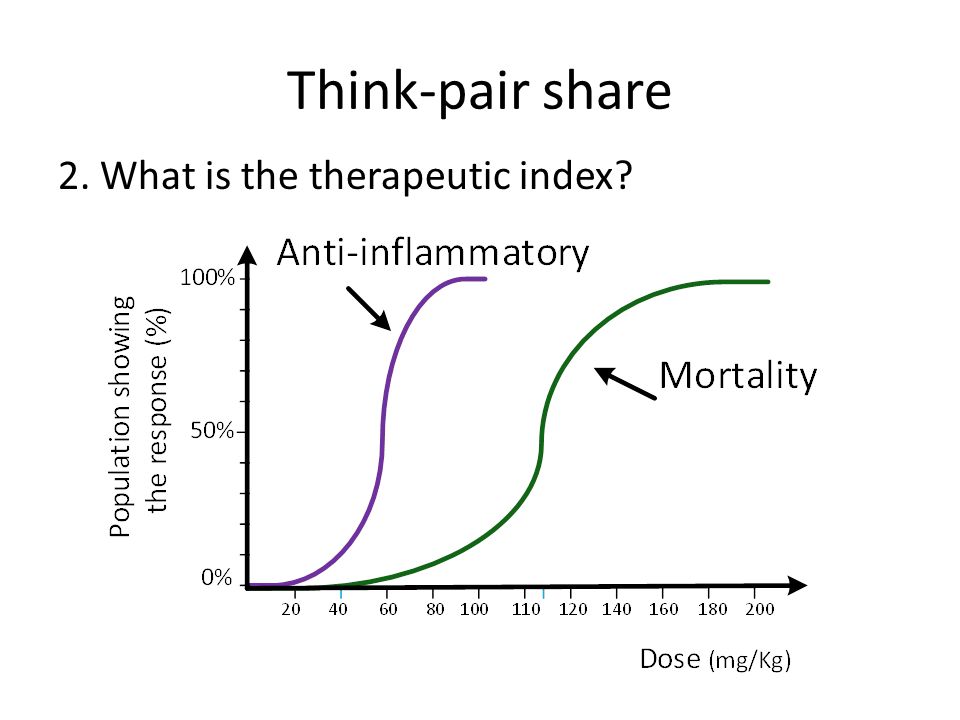 Think-pair share

2. What is the therapeutic index?

Anti-inflammatory

Mortality

Population showing the response (%)

100%

50%

0%

20 40 60 80 100 110 120 140 160 180 200

Dose (mg/Kg)